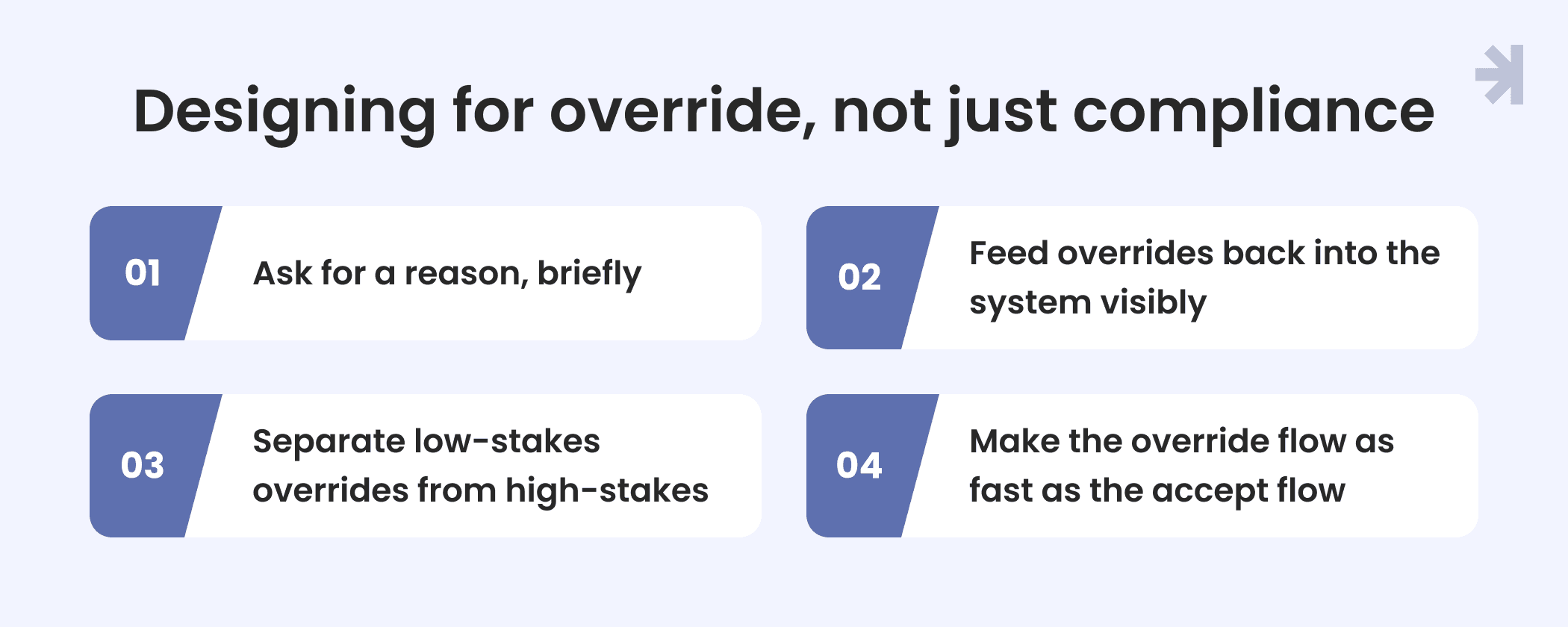 Designing for override, not just compliance

01 Ask for a reason, briefly

02 Feed overrides back into the system visibly

03 Separate low-stakes overrides from high-stakes

04 Make the override flow as fast as the accept flow